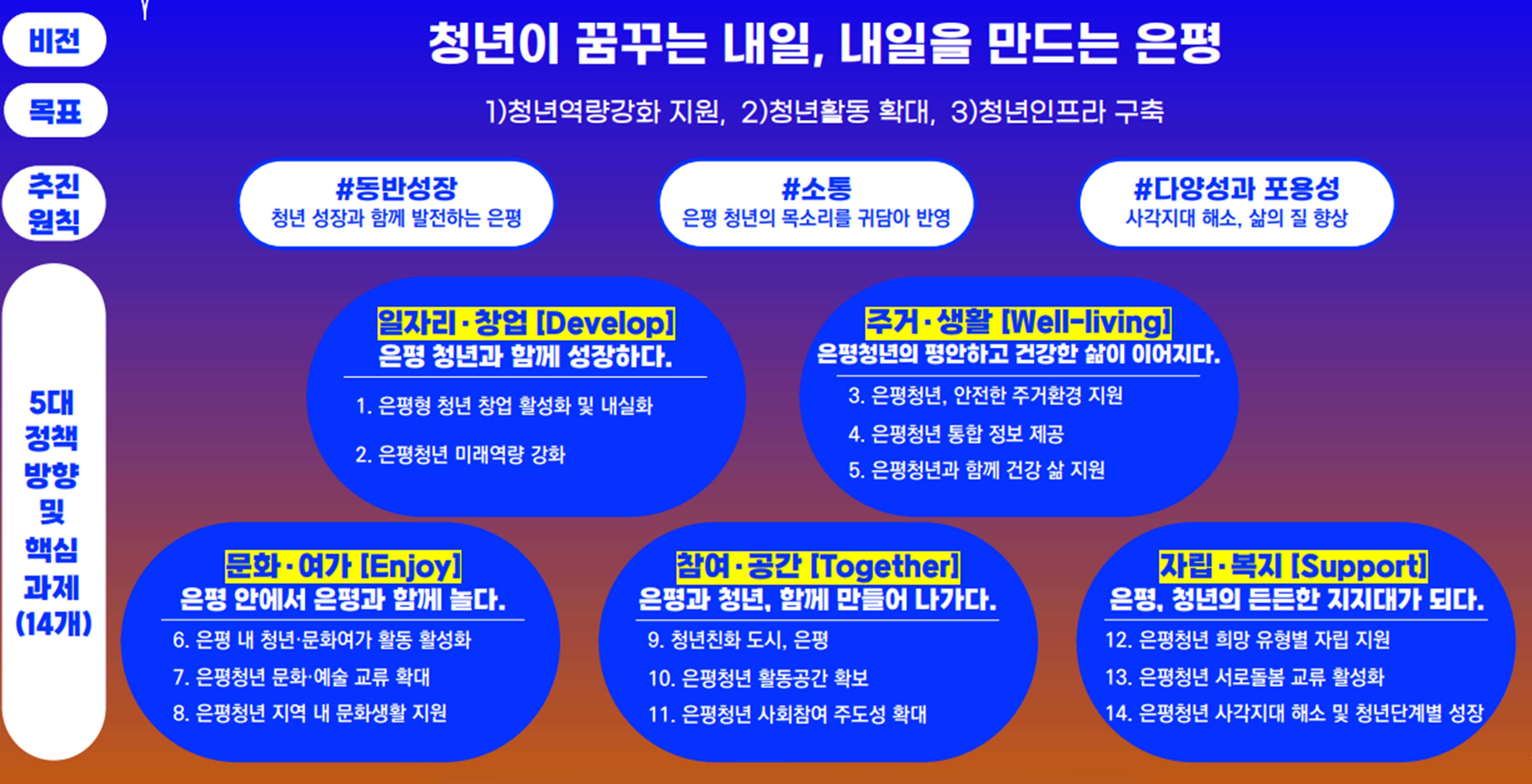 비전

청년이 꿈꾸는 내일, 내일을 만드는 은평

목표

1)청년역량강화 지원, 2)청년활동 확대, 3)청년인프라 구축

추진 원칙

#동반성장
청년 성장과 함께 발전하는 은평

#소통
은평 청년의 목소리를 귀담아 반영

#다양성과 포용성
사각지대 해소, 삶의 질 향상

5대 정책 방향 및 핵심 과제 (14개)

일자리·창업 [Develop]
은평 청년과 함께 성장하다.
1. 은평형 청년 창업 활성화 및 내실화
2. 은평청년 미래역량 강화

주거·생활 [Well-living]
은평청년의 평안하고 건강한 삶이 이어지다.
3. 은평청년, 안전한 주거환경 지원
4. 은평청년 통합 정보 제공
5. 은평청년과 함께 건강 삶 지원

문화·여가 [Enjoy]
은평 안에서 은평과 함께 놀다.
6. 은평 내 청년·문화여가 활동 활성화
7. 은평청년 문화·예술 교류 확대
8. 은평청년 지역 내 문화생활 지원

참여·공간 [Together]
은평과 청년, 함께 만들어 나가다.
9. 청년친화 도시, 은평
10. 은평청년 활동공간 확보
11. 은평청년 사회참여 주도성 확대

자립·복지 [Support]
은평, 청년의 든든한 지지대가 되다.
12. 은평청년 희망 유형별 자립 지원
13. 은평청년 서로돌봄 교류 활성화
14. 은평청년 사각지대 해소 및 청년단계별 성장